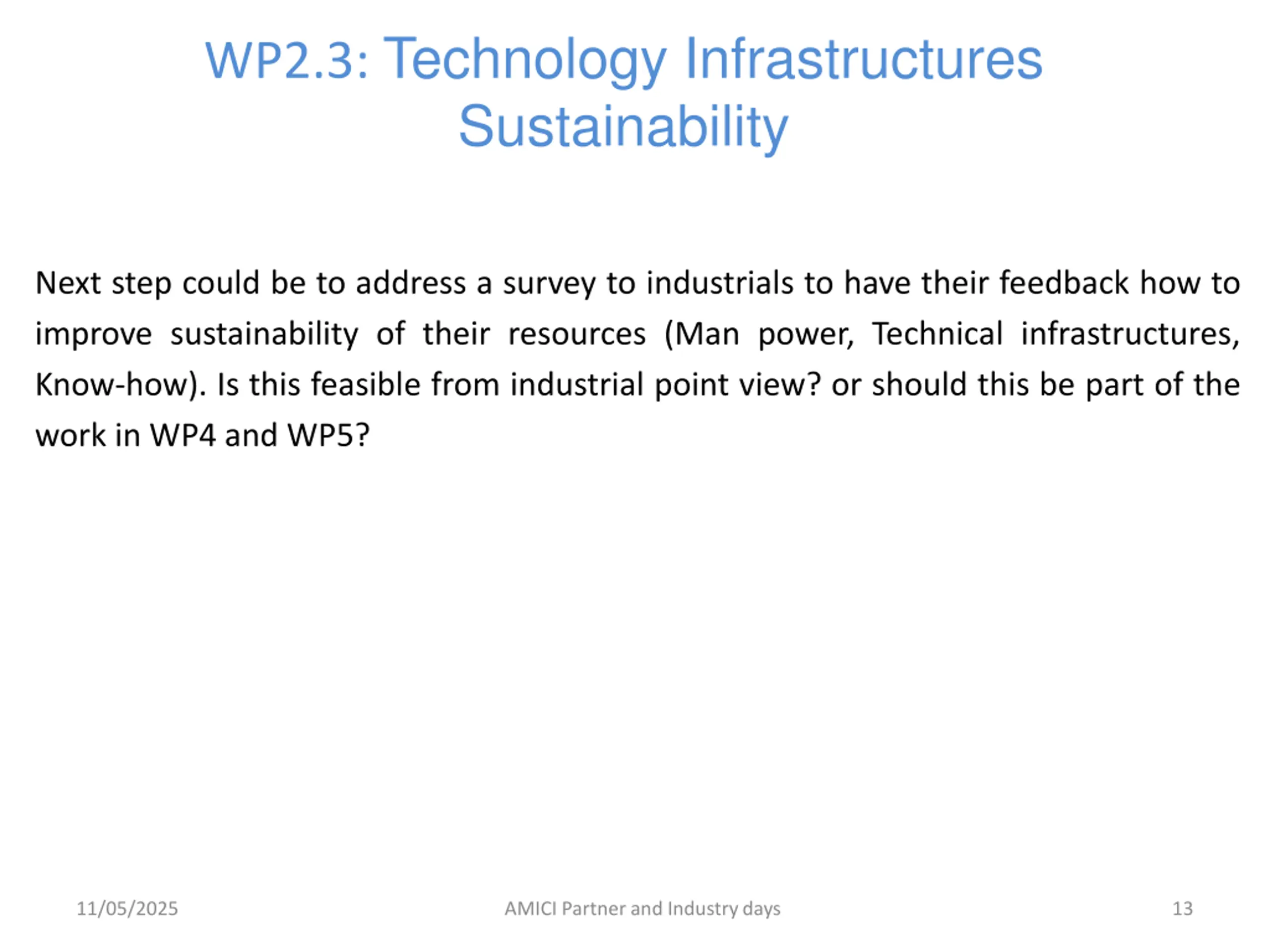 WP2.3: Technology Infrastructures Sustainability

Next step could be to address a survey to industrials to have their feedback how to improve sustainability of their resources (Man power, Technical infrastructures, Know-how). Is this feasible from industrial point view? or should this be part of the work in WP4 and WP5?

11/05/2025

AMICI Partner and Industry days

13